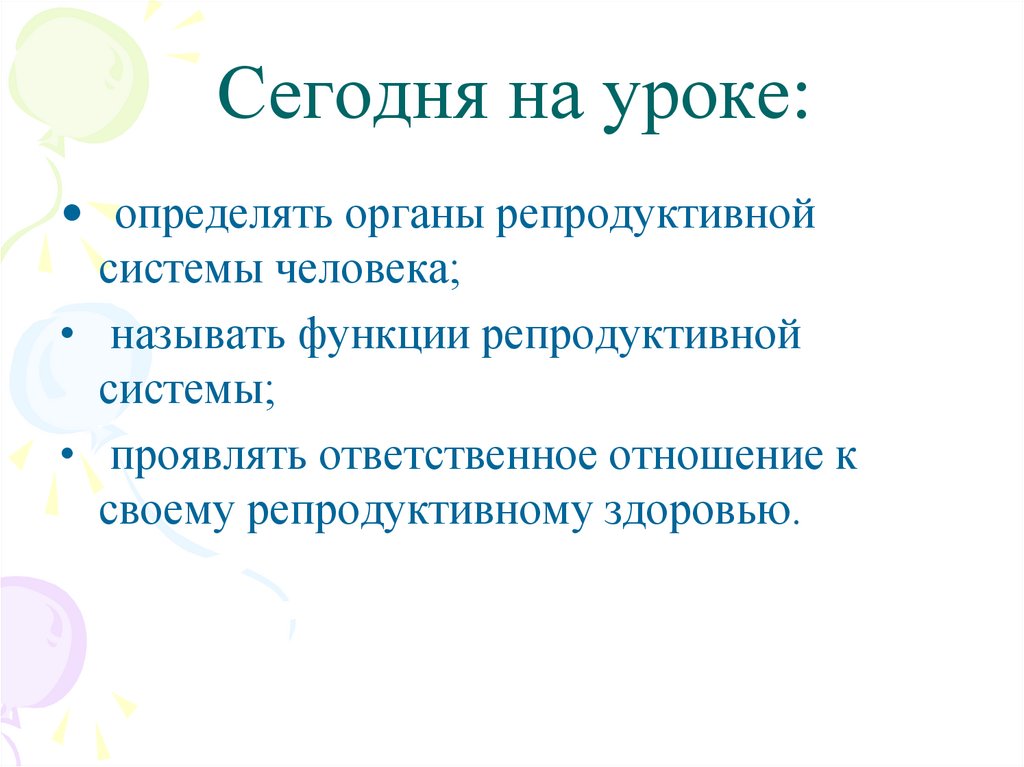 Сегодня на уроке:

• определять органы репродуктивной системы человека;
• называть функции репродуктивной системы;
• проявлять ответственное отношение к своему репродуктивному здоровью.